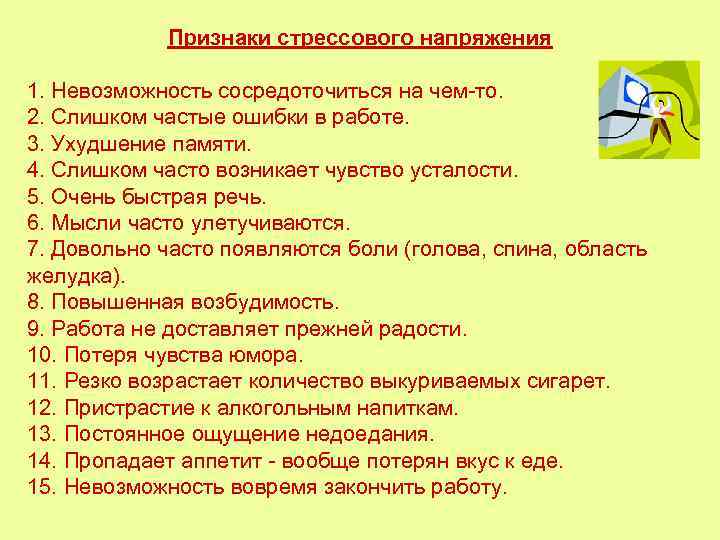 Признаки стрессового напряжения

1. Невозможность сосредоточиться на чем-то.
2. Слишком частые ошибки в работе.
3. Ухудшение памяти.
4. Слишком часто возникает чувство усталости.
5. Очень быстрая речь.
6. Мысли часто улетучиваются.
7. Довольно часто появляются боли (голова, спина, область желудка).
8. Повышенная возбудимость.
9. Работа не доставляет прежней радости.
10. Потеря чувства юмора.
11. Резко возрастает количество выкуриваемых сигарет.
12. Пристрастие к алкогольным напиткам.
13. Постоянное ощущение недоедания.
14. Пропадает аппетит - вообще потерян вкус к еде.
15. Невозможность вовремя закончить работу.